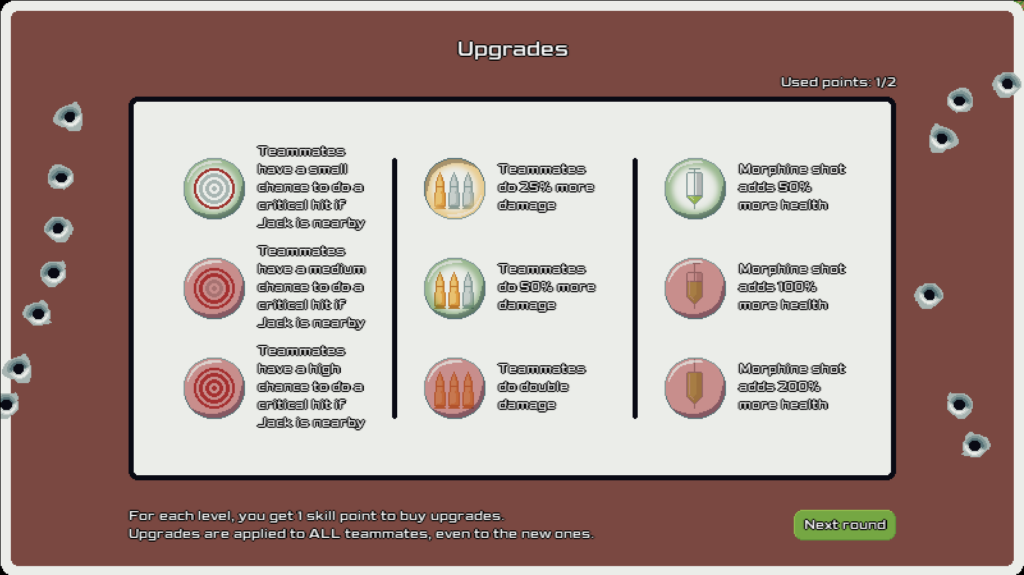 Upgrades

Used points: 1/2

Teammates have a small chance to do a critical hit if Jack is nearby

Teammates have a medium chance to do a critical hit if Jack is nearby

Teammates have a high chance to do a critical hit if Jack is nearby

Teammates do 25% more damage

Teammates do 50% more damage

Teammates do double damage

Morphine shot adds 50% more health

Morphine shot adds 100% more health

Morphine shot adds 200% more health

For each level, you get 1 skill point to buy upgrades.
Upgrades are applied to ALL teammates, even to the new ones.

Next round